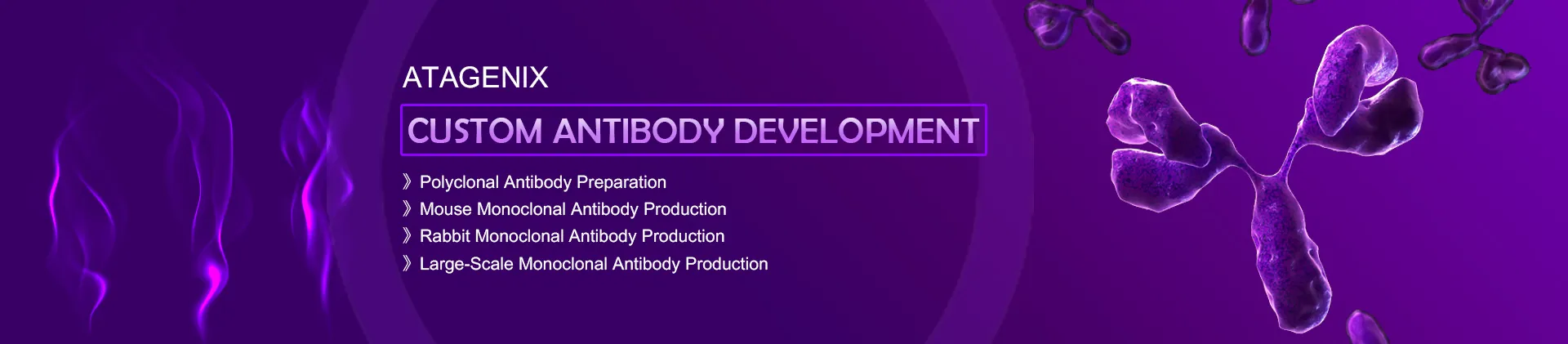 ATAGENIX

CUSTOM ANTIBODY DEVELOPMENT

》Polyclonal Antibody Preparation
》Mouse Monoclonal Antibody Production
》Rabbit Monoclonal Antibody Production
》Large-Scale Monoclonal Antibody Production